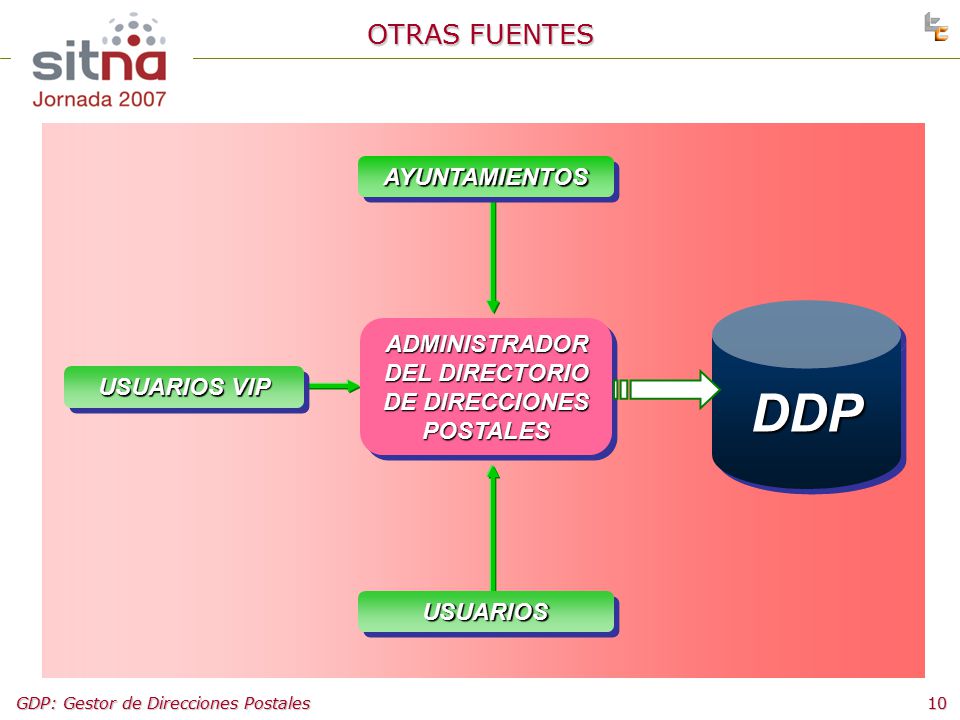 sitna
Jornada 2007

OTRAS FUENTES

AYUNTAMIENTOS

USUARIOS VIP

ADMINISTRADOR DEL DIRECTORIO DE DIRECCIONES POSTALES

DDP

USUARIOS

GDP: Gestor de Direcciones Postales

10